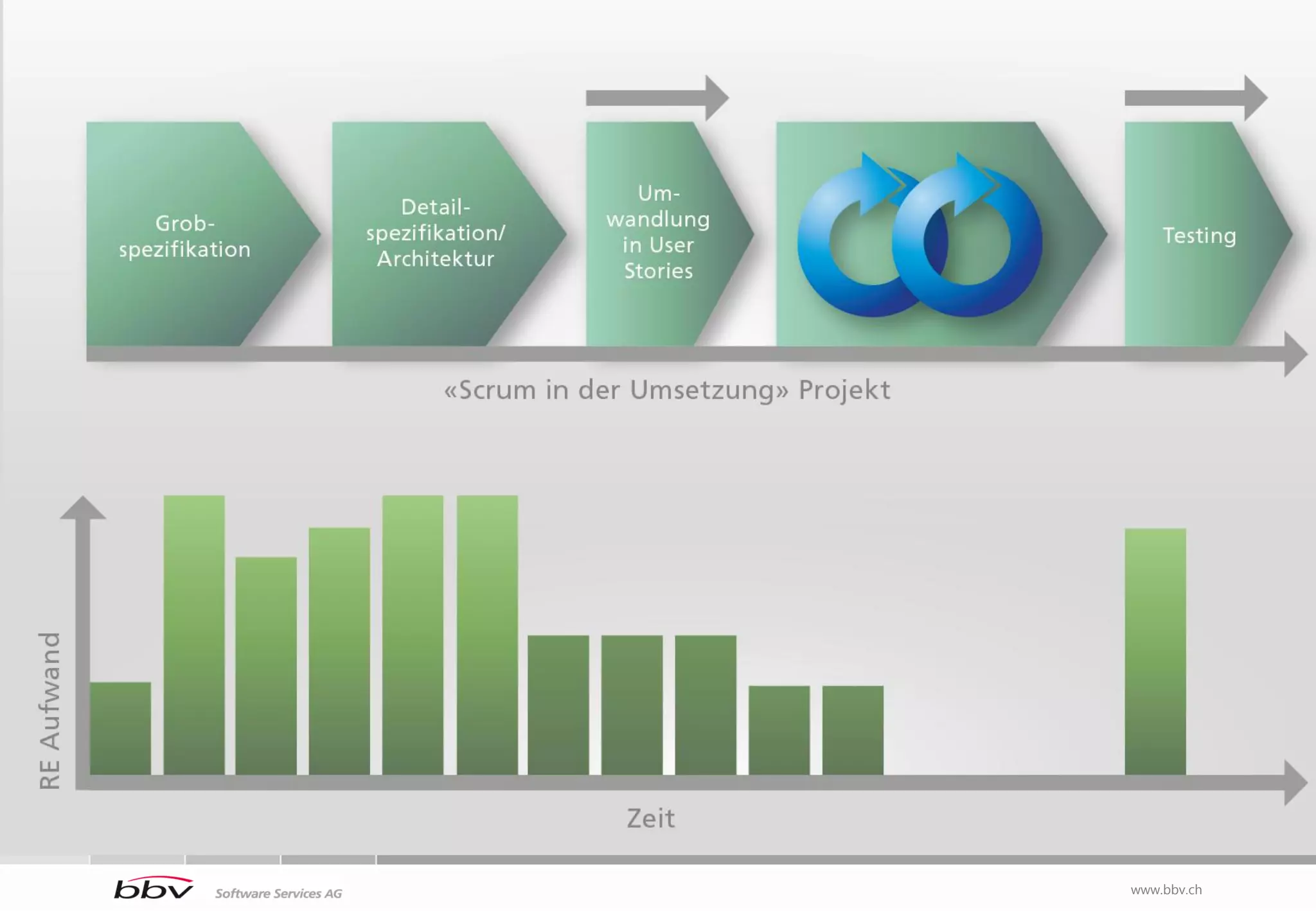 Grobspezifikation

Detailspezifikation/ Architektur

Umwandlung in User Stories

Testing

«Scrum in der Umsetzung» Projekt

RE Aufwand

Zeit

bbv Software Services AG

www.bbv.ch